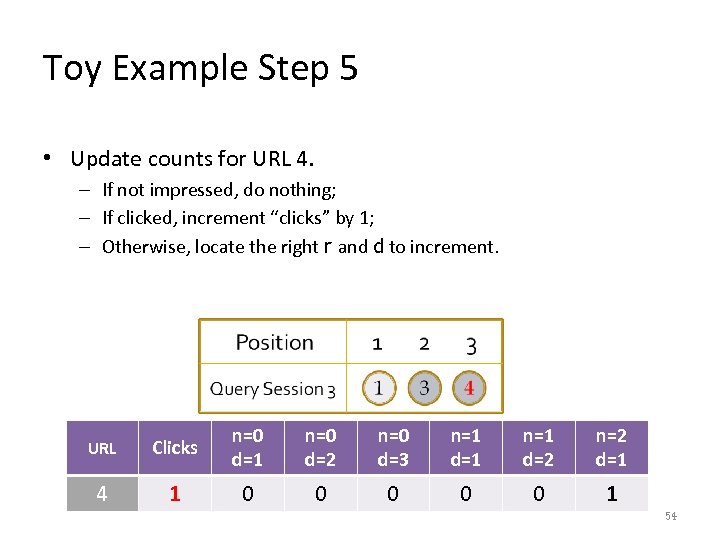 Toy Example Step 5

• Update counts for URL 4.
  – If not impressed, do nothing;
  – If clicked, increment "clicks" by 1;
  – Otherwise, locate the right r and d to increment.

| Position | 1 | 2 | 3 |
|---|---|---|---|
| Query Session 3 | 1 | 3 | 4 |

| URL | Clicks | n=0 d=1 | n=0 d=2 | n=0 d=3 | n=1 d=1 | n=1 d=2 | n=2 d=1 |
|---|---|---|---|---|---|---|---|
| 4 | 1 | 0 | 0 | 0 | 0 | 0 | 1 |

54